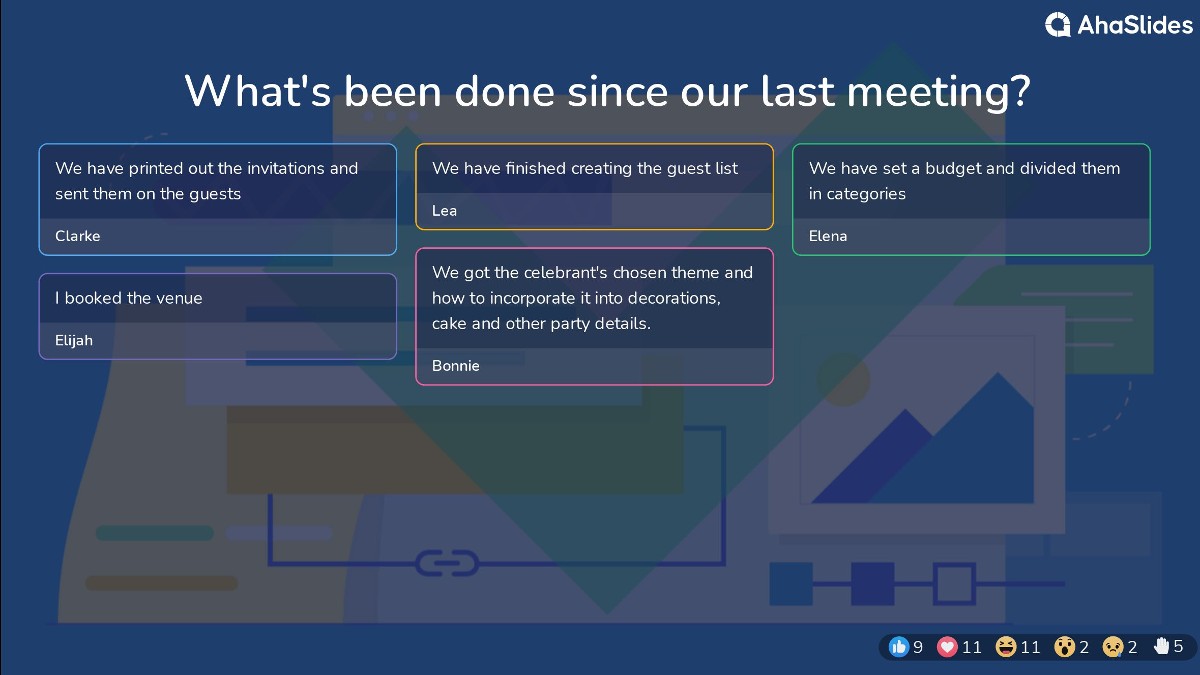 AhaSlides

What's been done since our last meeting?

We have printed out the invitations and sent them on the guests

Clarke

I booked the venue

Elijah

We have finished creating the guest list

Lea

We got the celebrant's chosen theme and how to incorporate it into decorations, cake and other party details.

Bonnie

We have set a budget and divided them in categories

Elena

9 11 11 2 2 5